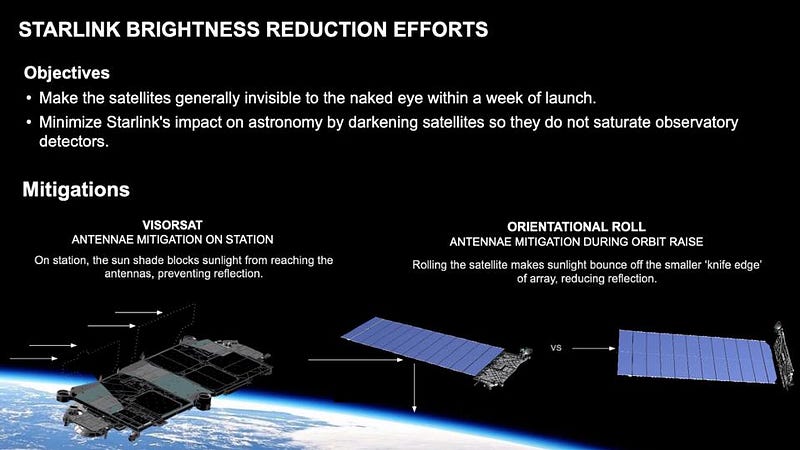 STARLINK BRIGHTNESS REDUCTION EFFORTS

Objectives

• Make the satellites generally invisible to the naked eye within a week of launch.
• Minimize Starlink's impact on astronomy by darkening satellites so they do not saturate observatory detectors.

Mitigations

VISORSAT
ANTENNAE MITIGATION ON STATION

On station, the sun shade blocks sunlight from reaching the antennas, preventing reflection.

ORIENTATIONAL ROLL
ANTENNAE MITIGATION DURING ORBIT RAISE

Rolling the satellite makes sunlight bounce off the smaller 'knife edge' of array, reducing reflection.

VS